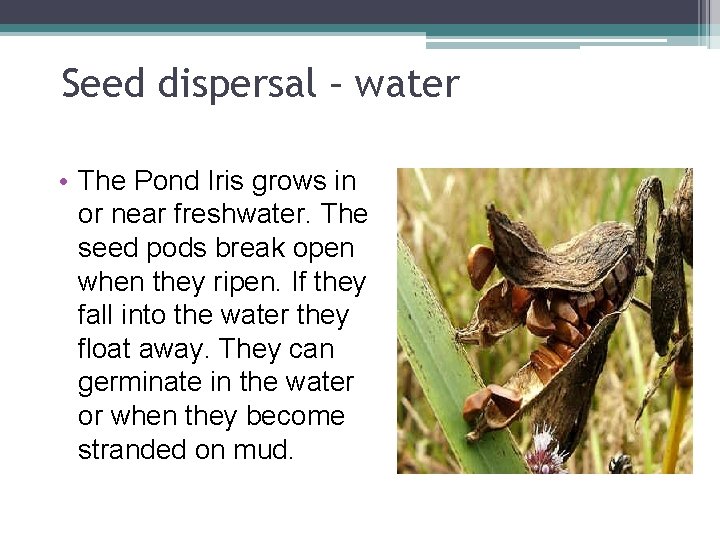 Seed dispersal – water

• The Pond Iris grows in or near freshwater. The seed pods break open when they ripen. If they fall into the water they float away. They can germinate in the water or when they become stranded on mud.